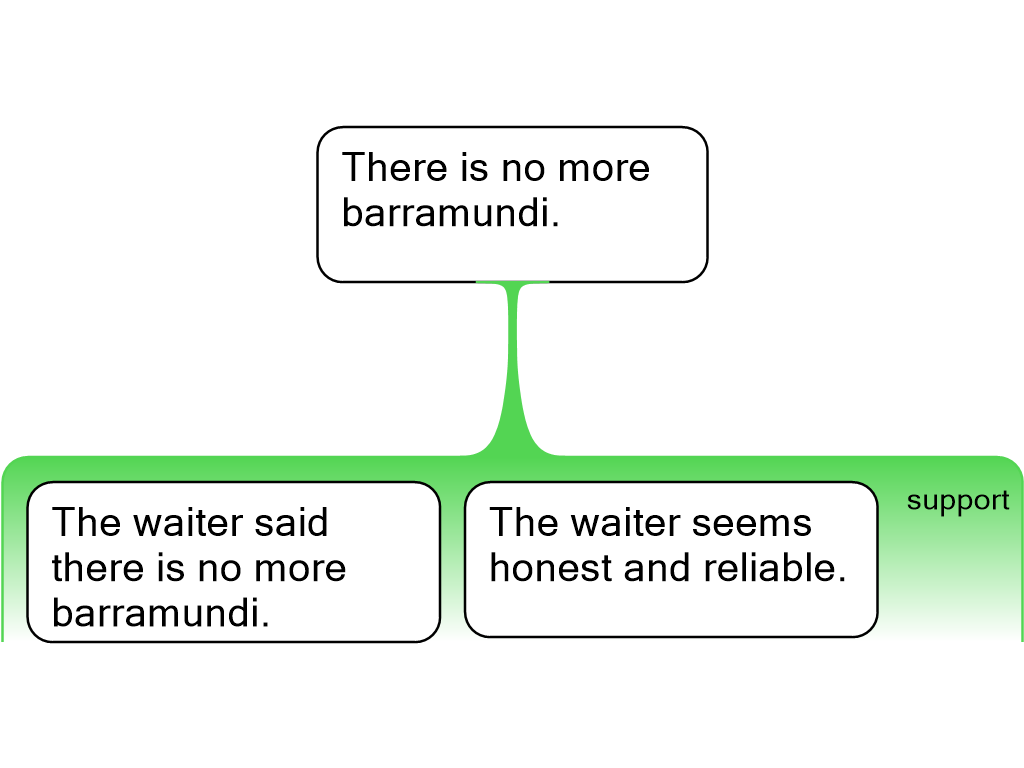 There is no more barramundi.

The waiter said there is no more barramundi.

The waiter seems honest and reliable.

support